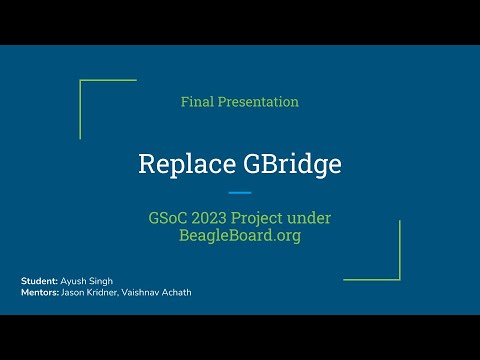 Final Presentation

Replace GBridge

GSoC 2023 Project under BeagleBoard.org

Student: Ayush Singh
Mentors: Jason Kridner, Vaishnav Achath